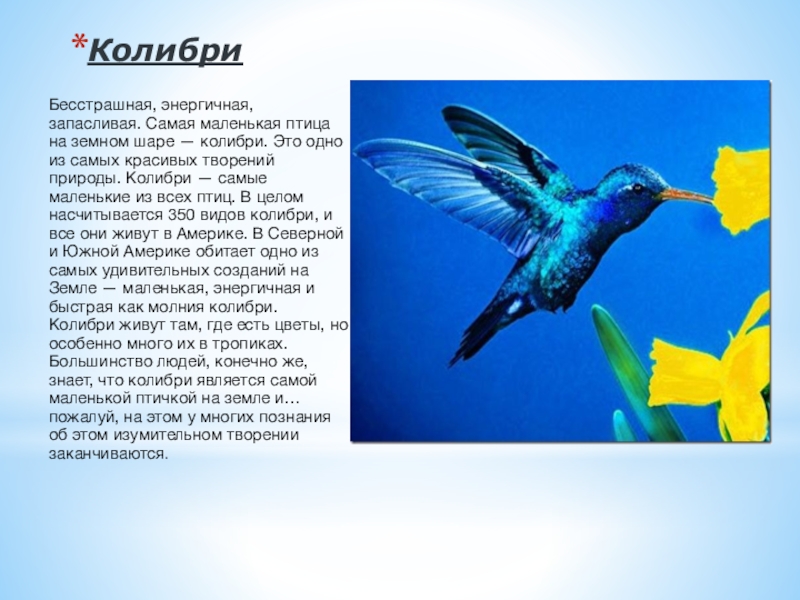 *Колибри

Бесстрашная, энергичная, запасливая. Самая маленькая птица на земном шаре — колибри. Это одно из самых красивых творений природы. Колибри — самые маленькие из всех птиц. В целом насчитывается 350 видов колибри, и все они живут в Америке. В Северной и Южной Америке обитает одно из самых удивительных созданий на Земле — маленькая, энергичная и быстрая как молния колибри. Колибри живут там, где есть цветы, но особенно много их в тропиках. Большинство людей, конечно же, знает, что колибри является самой маленькой птичкой на земле и… пожалуй, на этом у многих познания об этом изумительном творении заканчиваются.